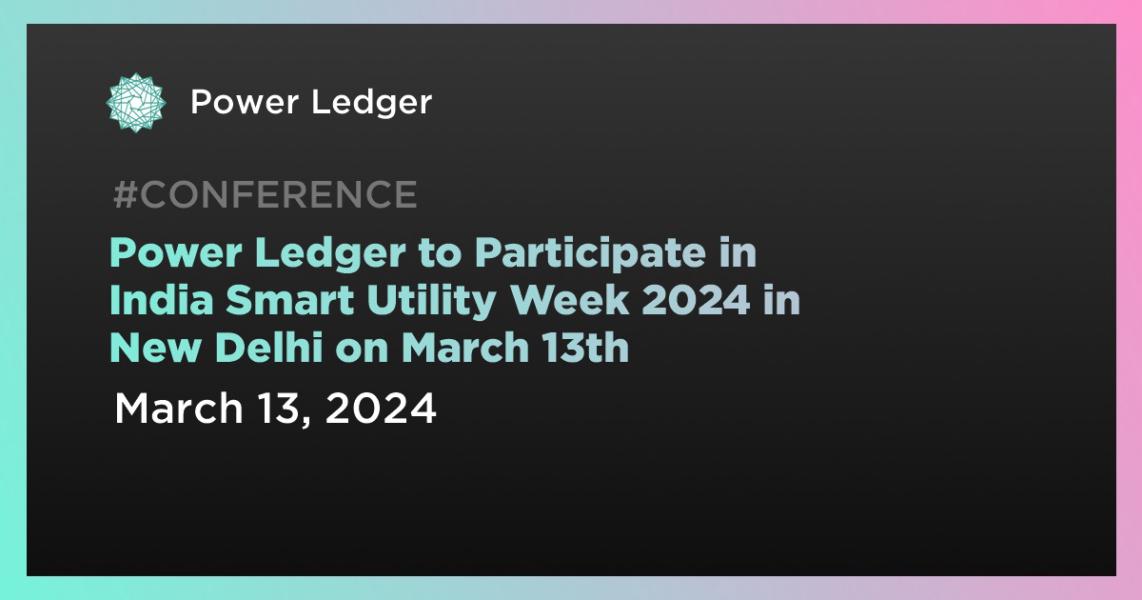 Power Ledger

#CONFERENCE

Power Ledger to Participate in India Smart Utility Week 2024 in New Delhi on March 13th

March 13, 2024